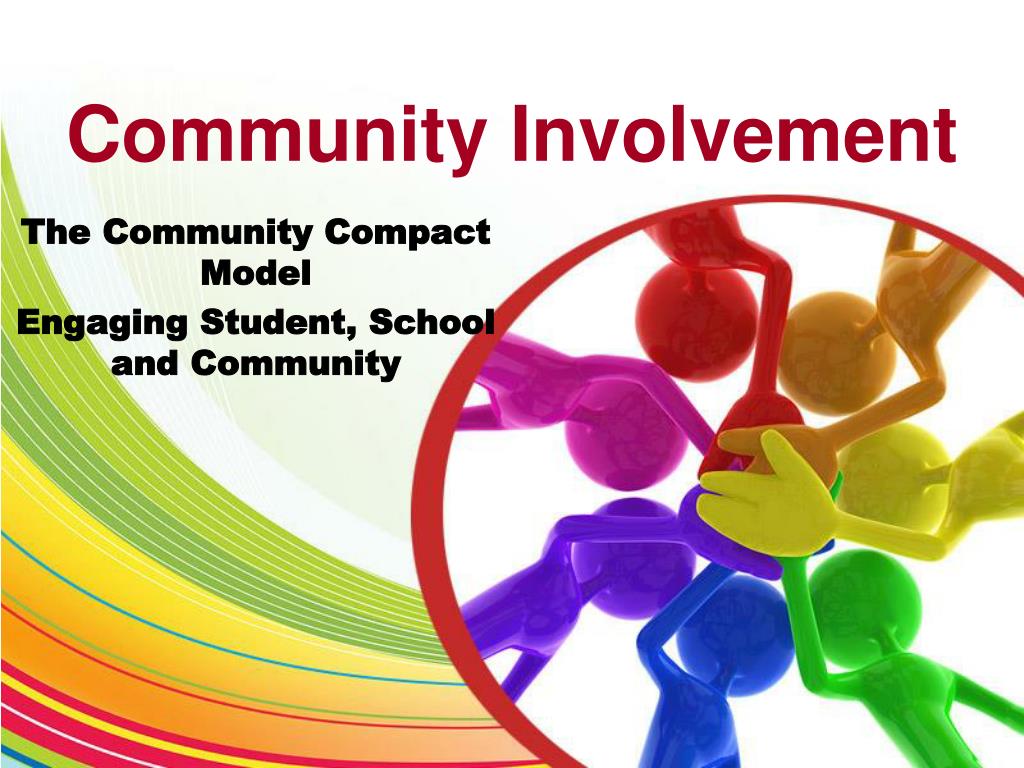 Community Involvement

The Community Compact Model

Engaging Student, School and Community